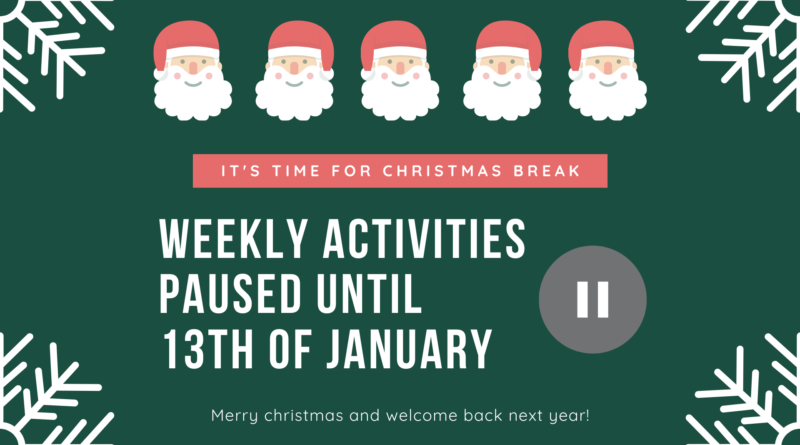 IT'S TIME FOR CHRISTMAS BREAK

WEEKLY ACTIVITIES PAUSED UNTIL 13TH OF JANUARY

Merry christmas and welcome back next year!